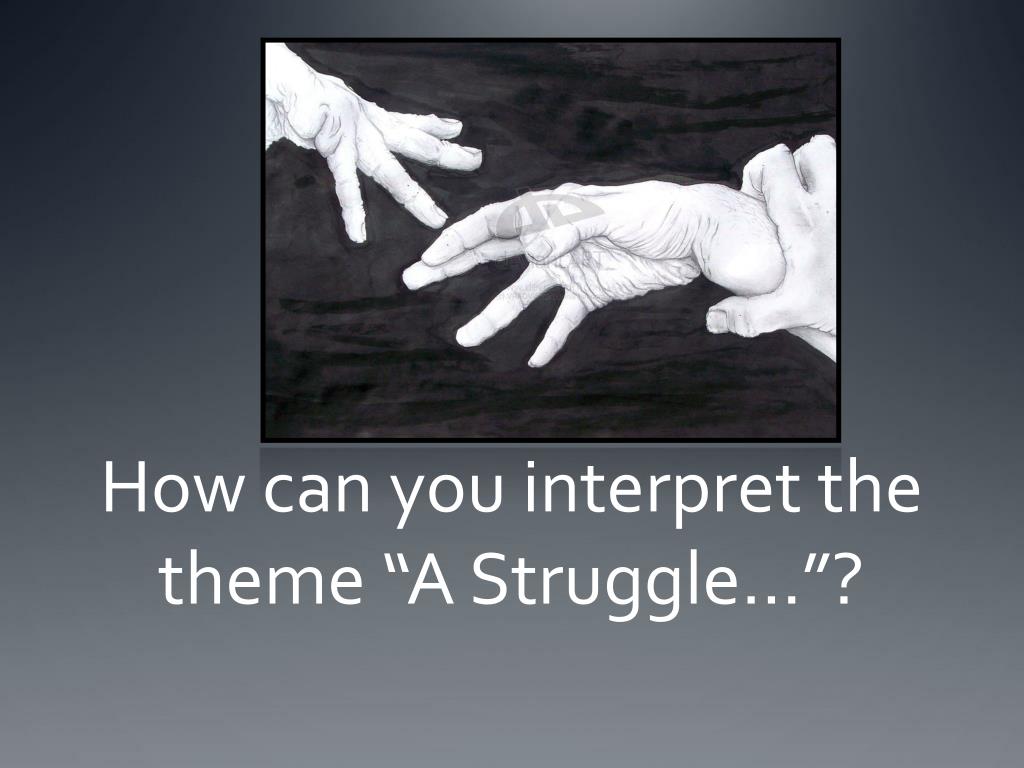 How can you interpret the theme “A Struggle…”?